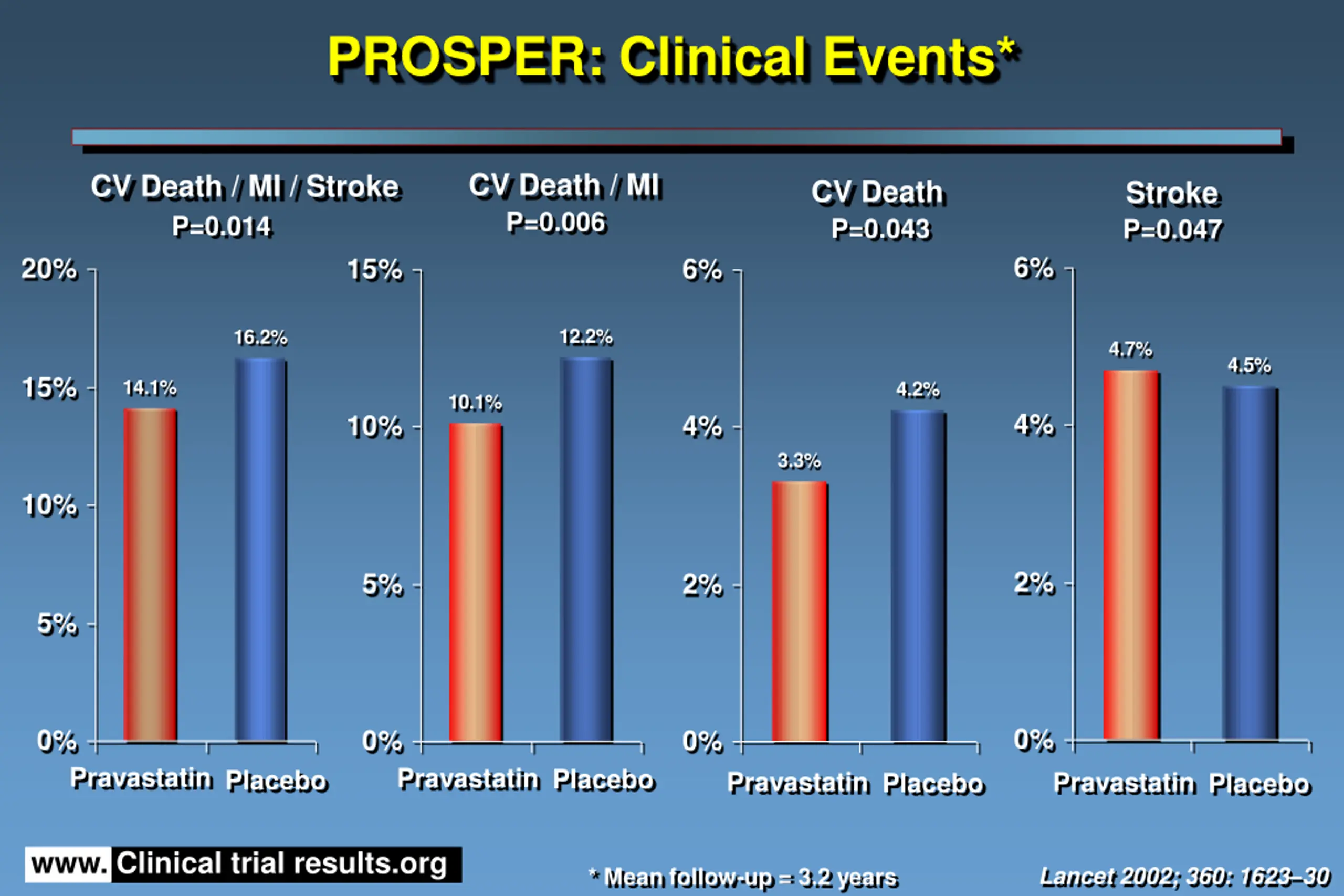 PROSPER: Clinical Events*

CV Death / MI / Stroke
P=0.014

20%
15%
10%
5%
0%

14.1%
16.2%

Pravastatin Placebo

CV Death / MI
P=0.006

15%
10%
5%
0%

10.1%
12.2%

Pravastatin Placebo

CV Death
P=0.043

6%
4%
2%
0%

3.3%
4.2%

Pravastatin Placebo

Stroke
P=0.047

6%
4%
2%
0%

4.7%
4.5%

Pravastatin Placebo

www. Clinical trial results.org

* Mean follow-up = 3.2 years

Lancet 2002; 360: 1623–30